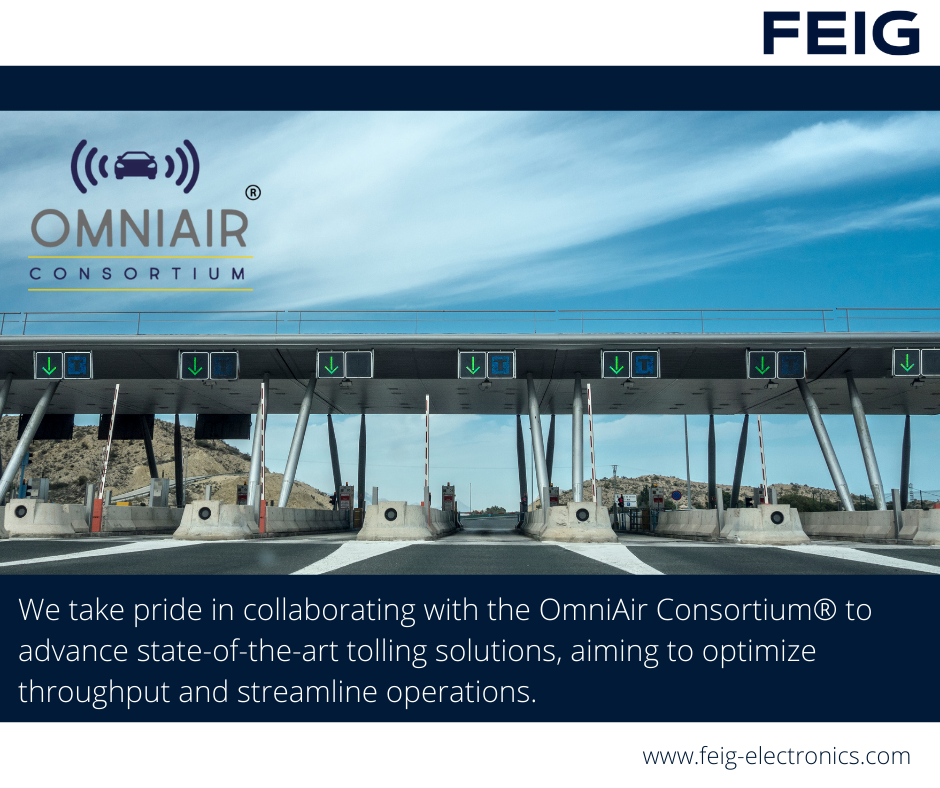 FEIG

OMNIAIR®
CONSORTIUM

We take pride in collaborating with the OmniAir Consortium® to advance state-of-the-art tolling solutions, aiming to optimize throughput and streamline operations.

www.feig-electronics.com